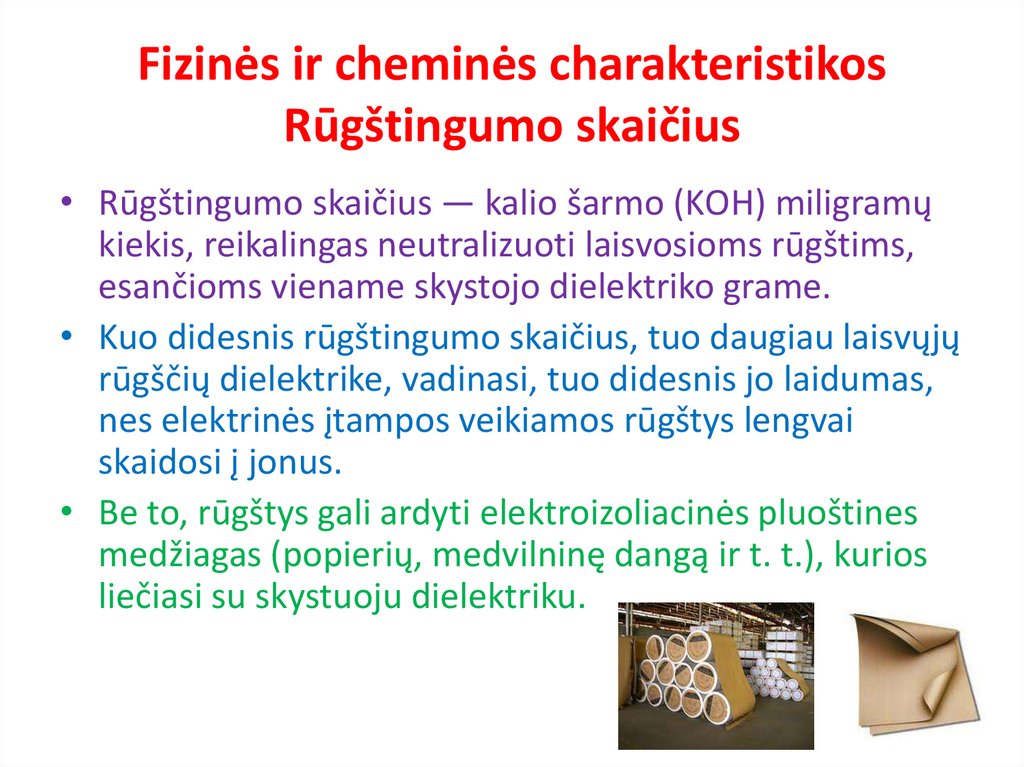 Fizinės ir cheminės charakteristikos
Rūgštingumo skaičius

• Rūgštingumo skaičius — kalio šarmo (KOH) miligramų kiekis, reikalingas neutralizuoti laisvosioms rūgštims, esančioms viename skystojo dielektriko grame.

• Kuo didesnis rūgštingumo skaičius, tuo daugiau laisvųjų rūgščių dielektrike, vadinasi, tuo didesnis jo laidumas, nes elektrinės įtampos veikiamos rūgštys lengvai skaidosi į jonus.

• Be to, rūgštys gali ardyti elektroizoliacinės pluoštines medžiagas (popierių, medvilninę dangą ir t. t.), kurios liečiasi su skystuoju dielektriku.